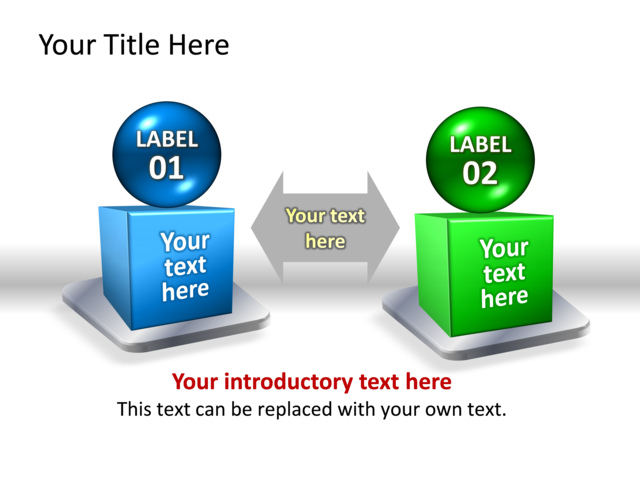 Your Title Here

LABEL
01

Your text here

Your text here

LABEL
02

Your text here

Your introductory text here
This text can be replaced with your own text.